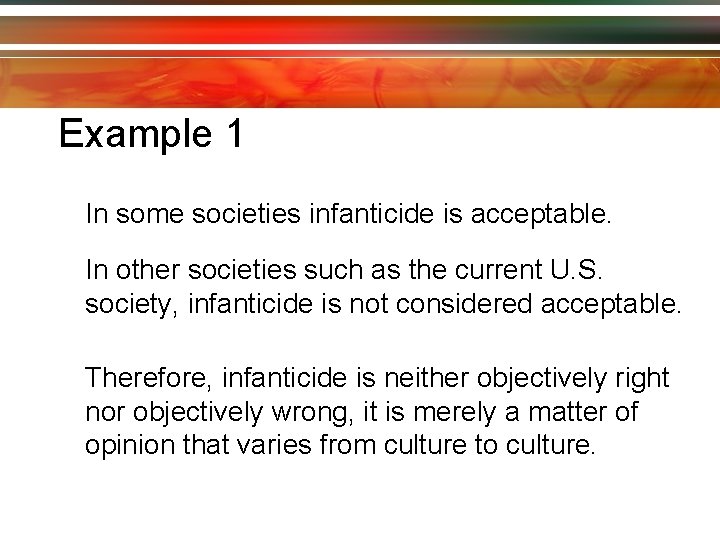 Example 1

In some societies infanticide is acceptable.

In other societies such as the current U.S. society, infanticide is not considered acceptable.

Therefore, infanticide is neither objectively right nor objectively wrong, it is merely a matter of opinion that varies from culture to culture.